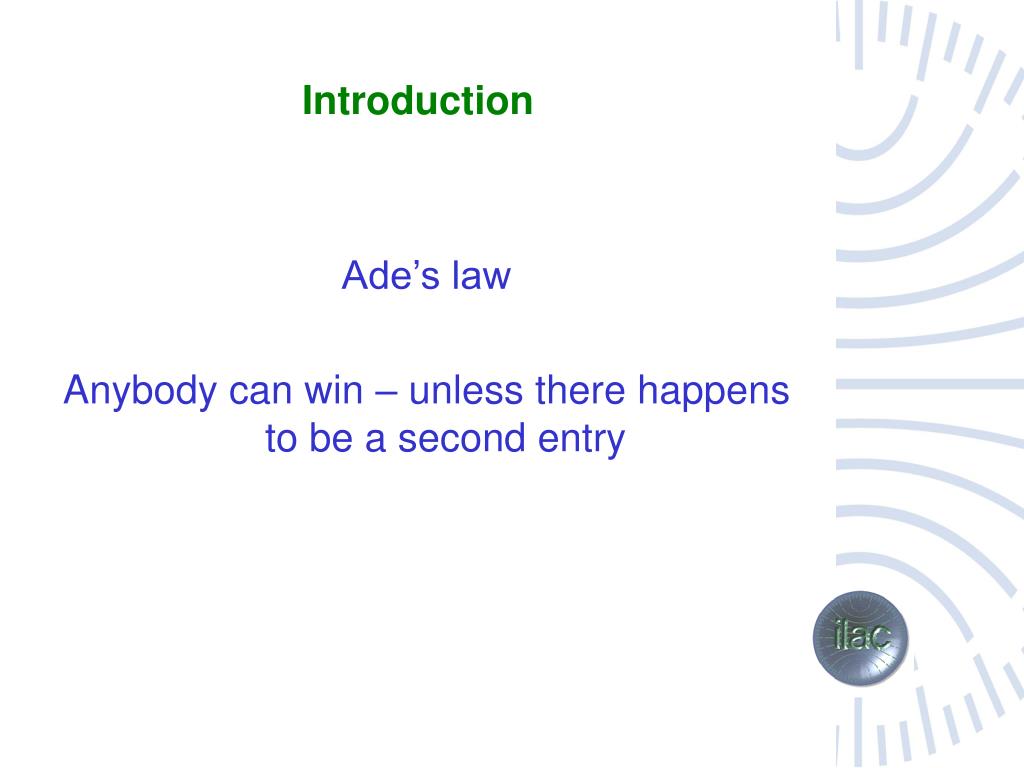 Introduction

Ade’s law

Anybody can win – unless there happens to be a second entry

ilac